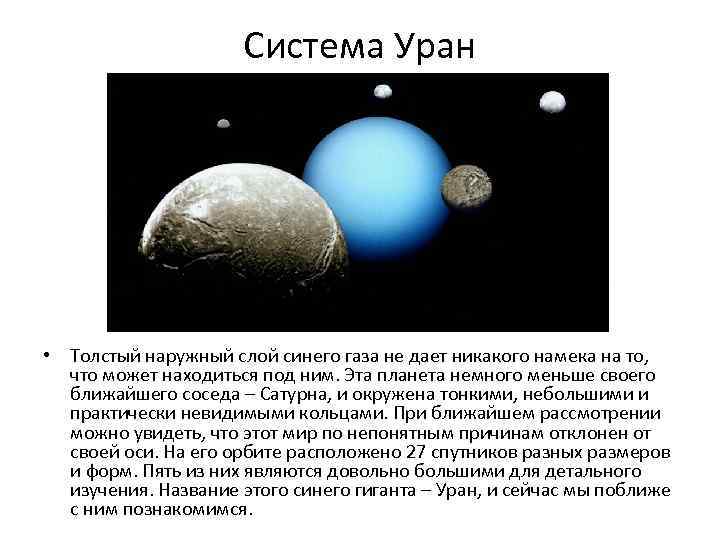 Система Уран

• Толстый наружный слой синего газа не дает никакого намека на то, что может находиться под ним. Эта планета немного меньше своего ближайшего соседа – Сатурна, и окружена тонкими, небольшими и практически невидимыми кольцами. При ближайшем рассмотрении можно увидеть, что этот мир по непонятным причинам отклонен от своей оси. На его орбите расположено 27 спутников разных размеров и форм. Пять из них являются довольно большими для детального изучения. Название этого синего гиганта – Уран, и сейчас мы поближе с ним познакомимся.